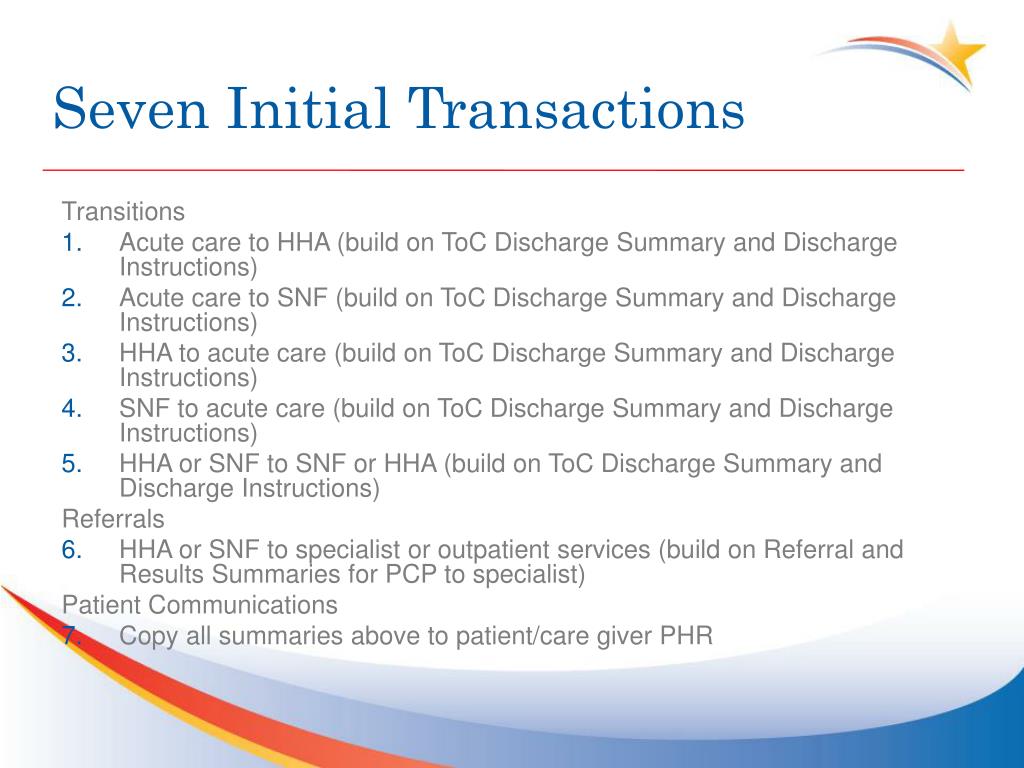 Seven Initial Transactions

Transitions

1. Acute care to HHA (build on ToC Discharge Summary and Discharge Instructions)
2. Acute care to SNF (build on ToC Discharge Summary and Discharge Instructions)
3. HHA to acute care (build on ToC Discharge Summary and Discharge Instructions)
4. SNF to acute care (build on ToC Discharge Summary and Discharge Instructions)
5. HHA or SNF to SNF or HHA (build on ToC Discharge Summary and Discharge Instructions)

Referrals

6. HHA or SNF to specialist or outpatient services (build on Referral and Results Summaries for PCP to specialist)

Patient Communications

7. Copy all summaries above to patient/care giver PHR